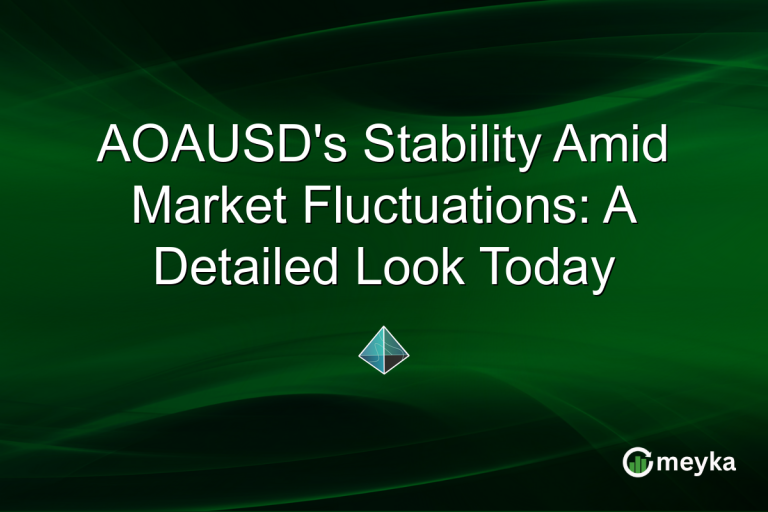 AOAUSD's Stability Amid Market Fluctuations: A Detailed Look Today

meyka